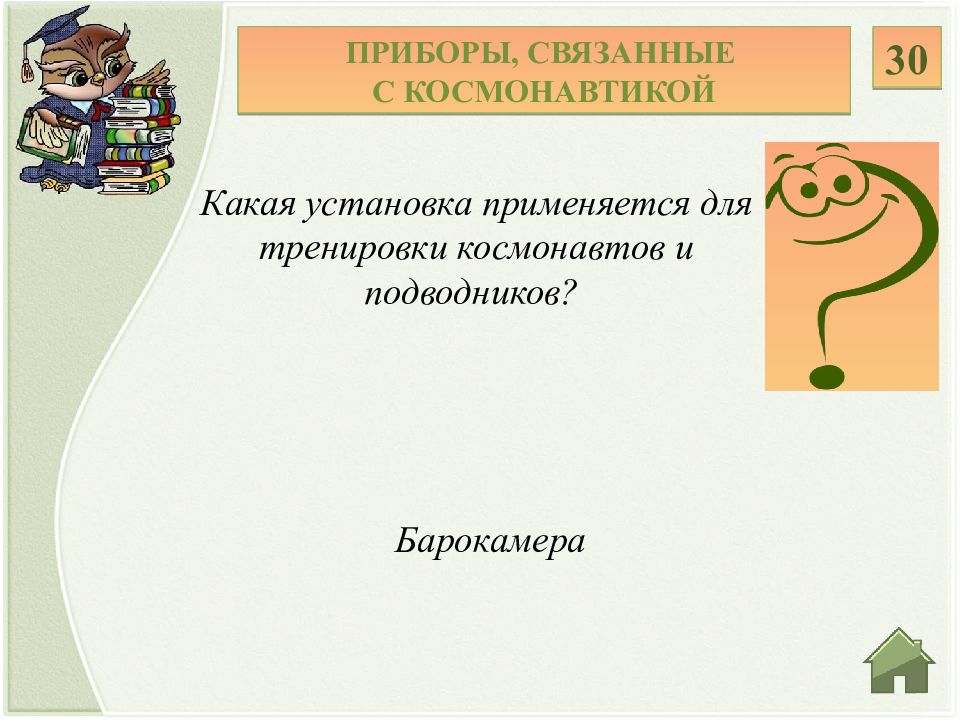 ПРИБОРЫ, СВЯЗАННЫЕ
С КОСМОНАВТИКОЙ

30

Какая установка применяется для тренировки космонавтов и подводников?

Барокамера